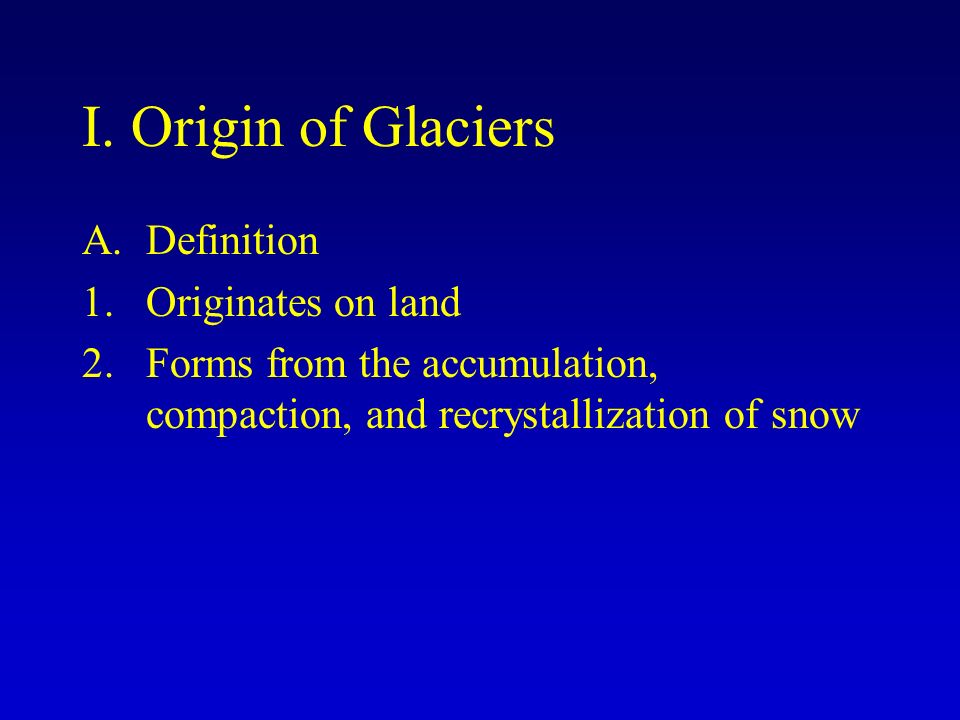 I. Origin of Glaciers

A. Definition
1. Originates on land
2. Forms from the accumulation, compaction, and recrystallization of snow